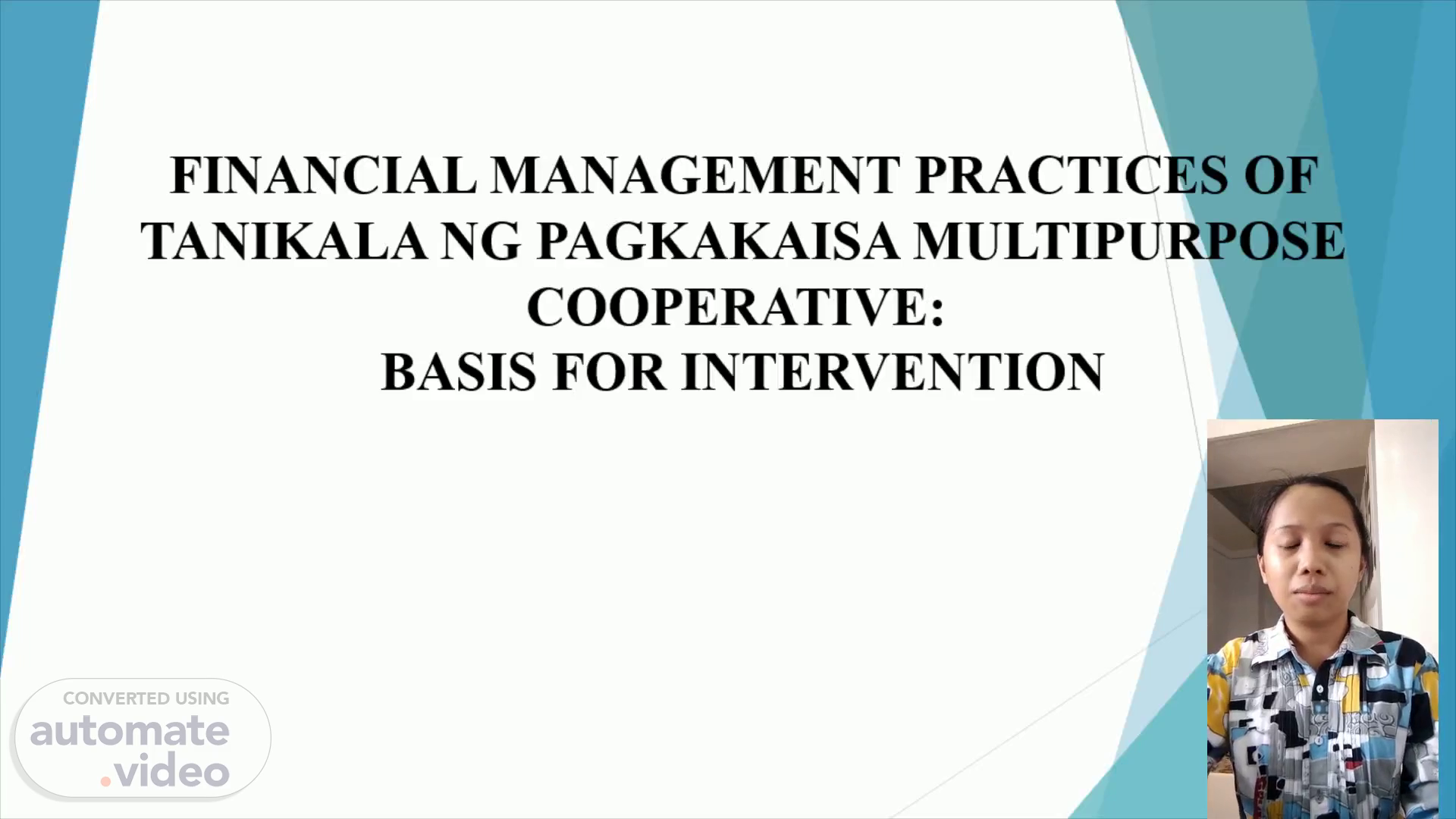 FINANCIAL MANAGEMENT PRACTICES OF TANIKALA NG PAGKAKAISA MULTIPURPOSE COOPERATIVE:
BASIS FOR INTERVENTION

CONVERTED USING
automate
.video